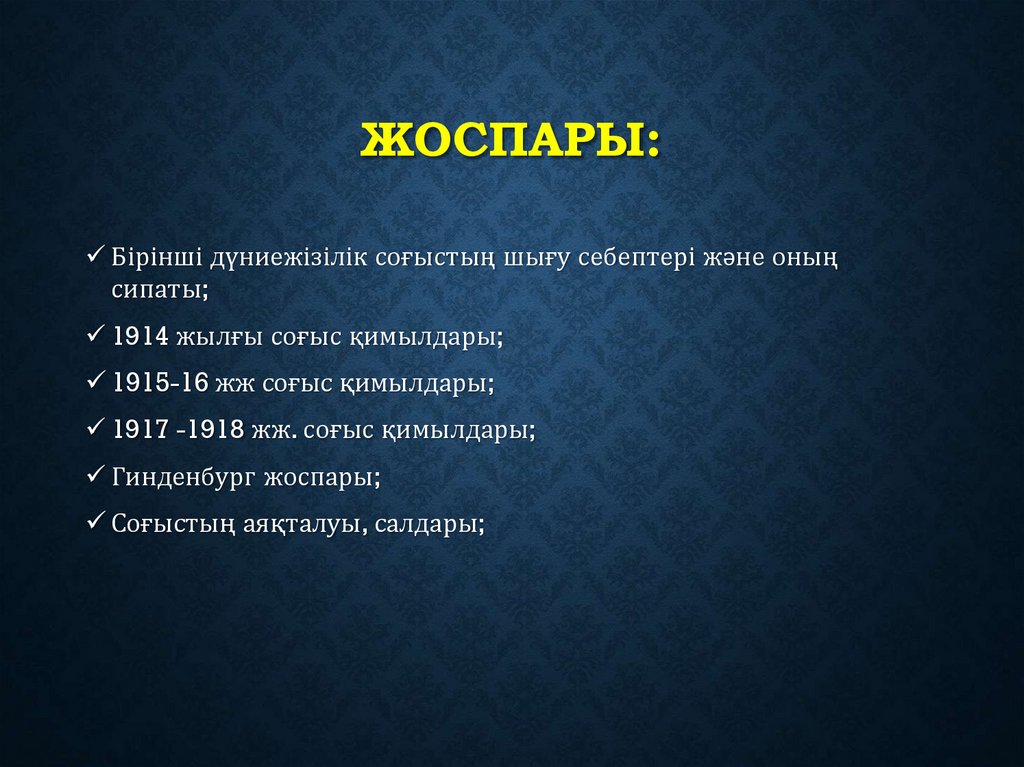 ЖОСПАРЫ:

✓ Бірінші дүниежізілік соғыстың шығу себептері және оның сипаты;

✓ 1914 жылғы соғыс қимылдары;

✓ 1915-16 жж соғыс қимылдары;

✓ 1917 -1918 жж. соғыс қимылдары;

✓ Гинденбург жоспары;

✓ Соғыстың аяқталуы, салдары;